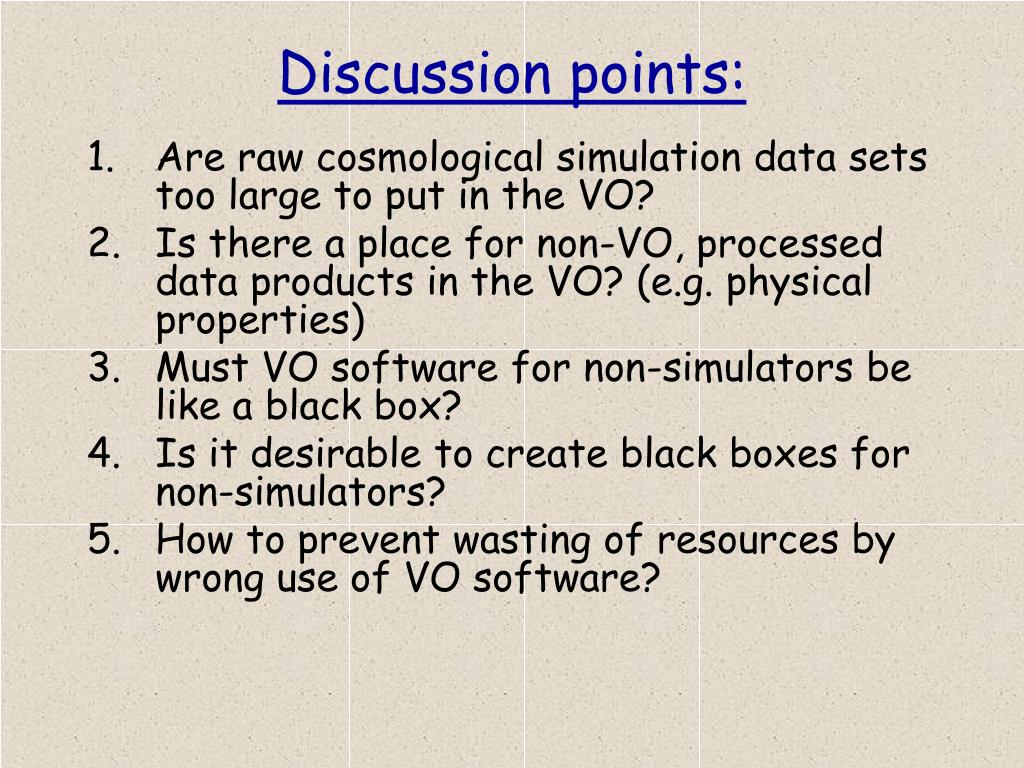 Discussion points:

1. Are raw cosmological simulation data sets too large to put in the VO?
2. Is there a place for non-VO, processed data products in the VO? (e.g. physical properties)
3. Must VO software for non-simulators be like a black box?
4. Is it desirable to create black boxes for non-simulators?
5. How to prevent wasting of resources by wrong use of VO software?